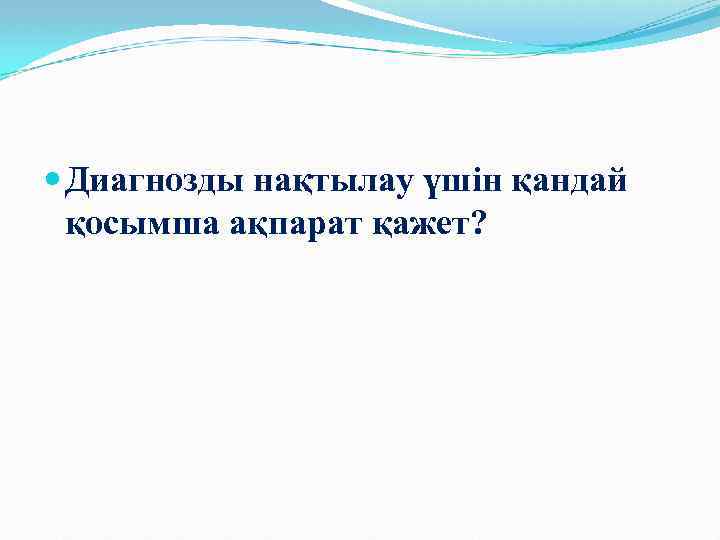 Диагнозды нақтылау үшін қандай қосымша ақпарат қажет?